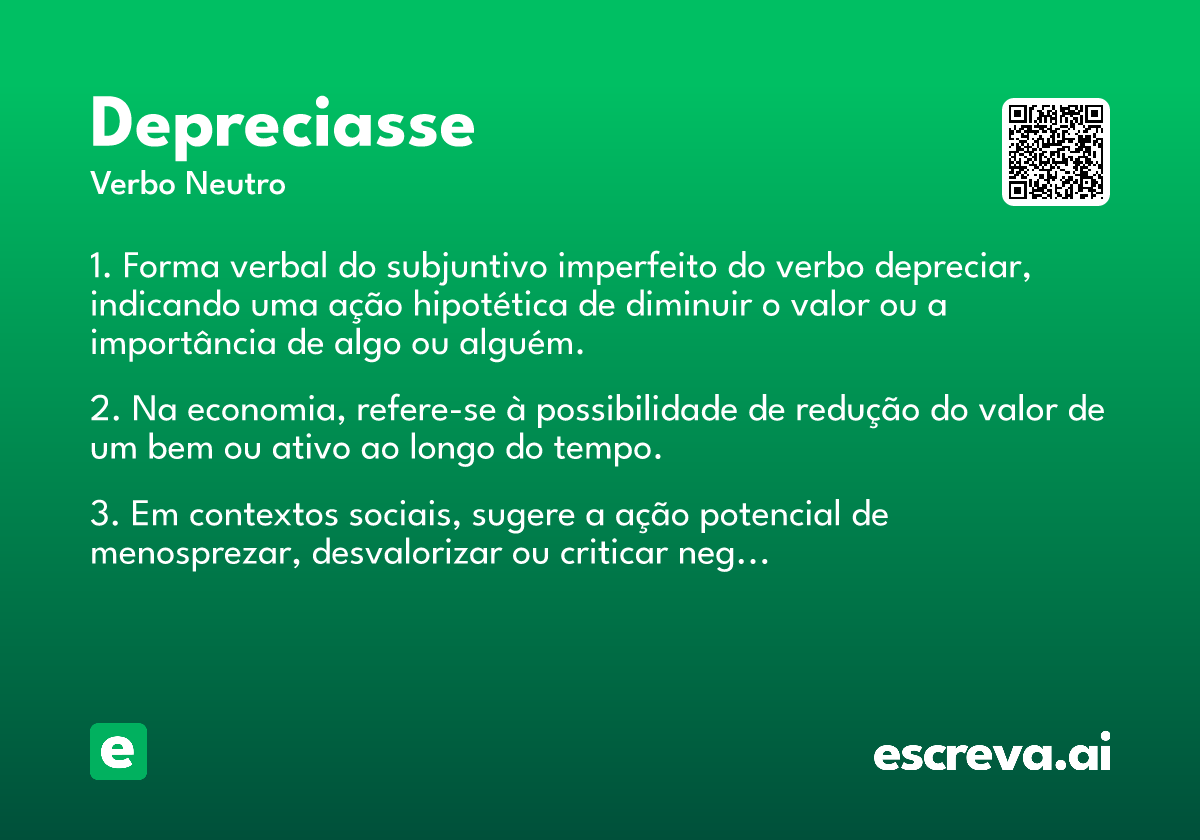 Depreciasse
Verbo Neutro

1. Forma verbal do subjuntivo imperfeito do verbo depreciar, indicando uma ação hipotética de diminuir o valor ou a importância de algo ou alguém.

2. Na economia, refere-se à possibilidade de redução do valor de um bem ou ativo ao longo do tempo.

3. Em contextos sociais, sugere a ação potencial de menosprezar, desvalorizar ou criticar neg...

e

escreva.ai